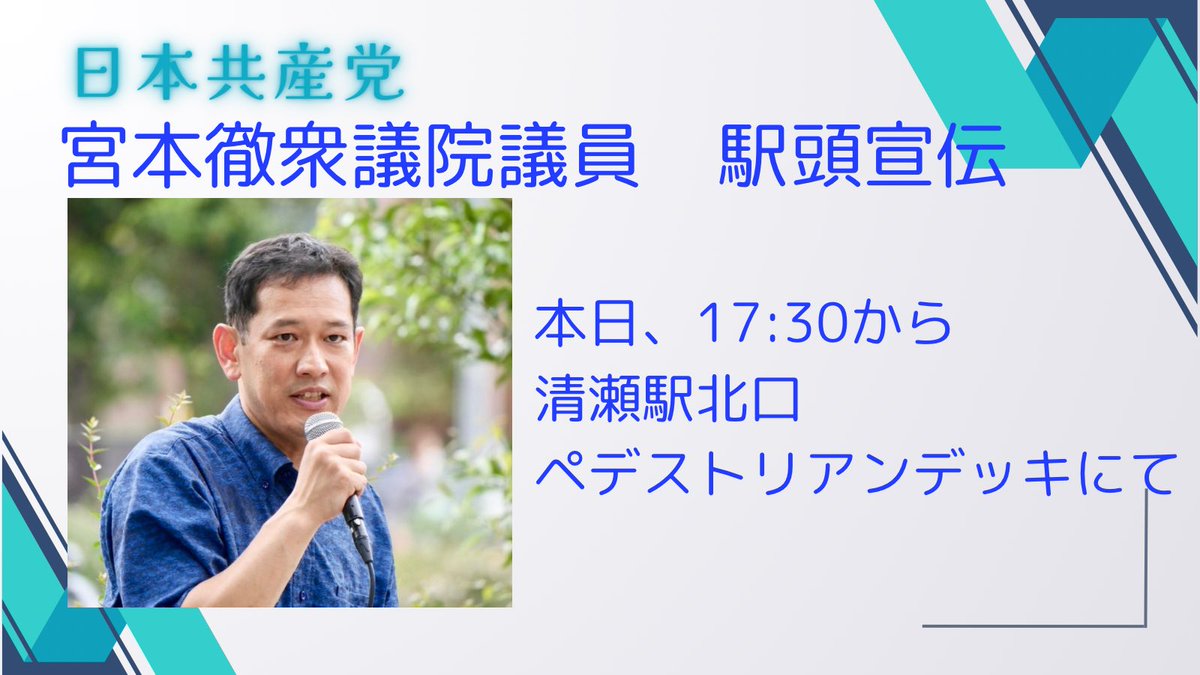 日本共産党
宮本徹衆議院議員　駅頭宣伝

本日、17:30から
清瀬駅北口
ペデストリアンデッキにて